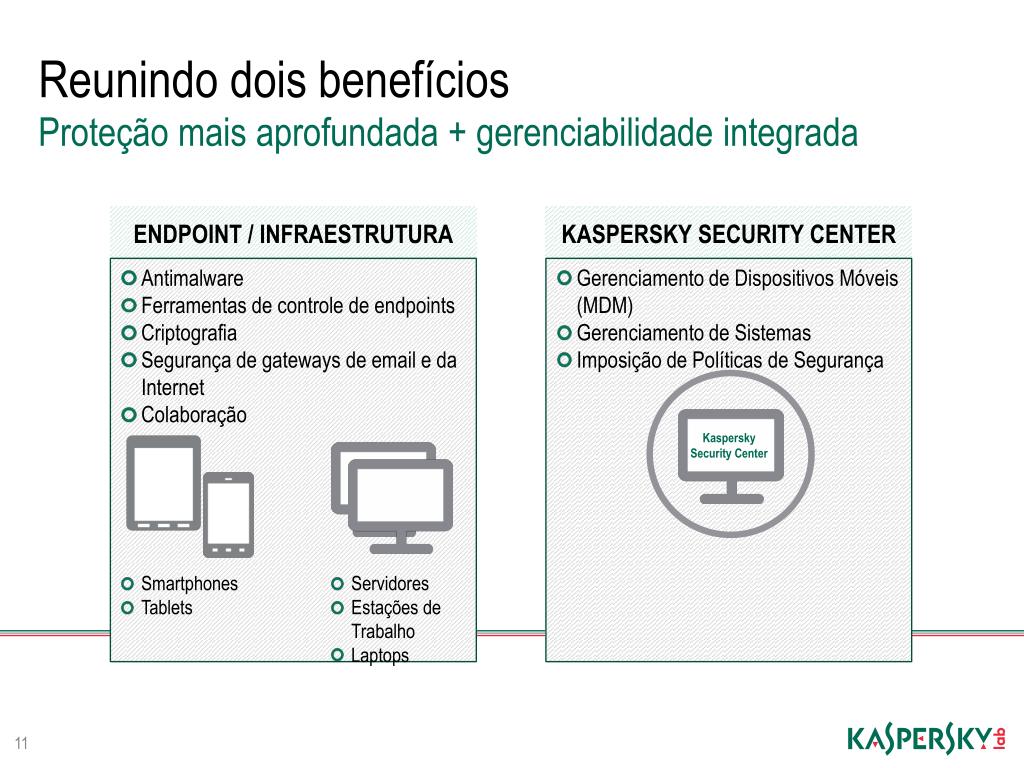 Reunindo dois benefícios
Proteção mais aprofundada + gerenciabilidade integrada

ENDPOINT / INFRAESTRUTURA

Antimalware
Ferramentas de controle de endpoints
Criptografia
Segurança de gateways de email e da Internet
Colaboração

Smartphones
Tablets

Servidores
Estações de Trabalho
Laptops

KASPERSKY SECURITY CENTER

Gerenciamento de Dispositivos Móveis (MDM)
Gerenciamento de Sistemas
Imposição de Políticas de Segurança

Kaspersky Security Center

11

KASPERSKY lab